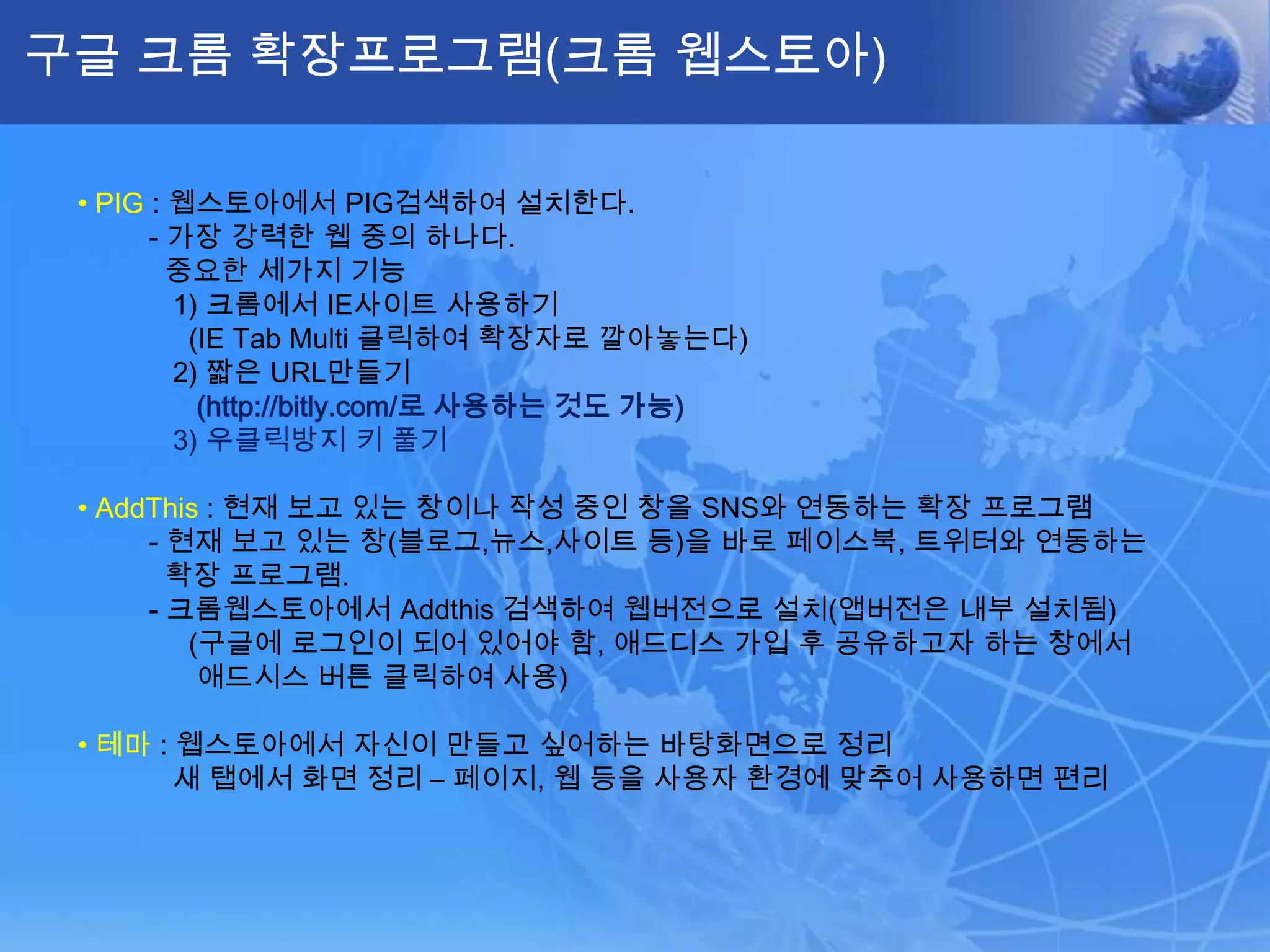 구글 크롬 확장프로그램(크롬 웹스토아)

• PIG : 웹스토아에서 PIG검색하여 설치한다.
- 가장 강력한 웹 중의 하나다.
중요한 세가지 기능
1) 크롬에서 IE사이트 사용하기
(IE Tab Multi 클릭하여 확장자로 깔아놓는다)
2) 짧은 URL만들기
(http://bitly.com/로 사용하는 것도 가능)
3) 우클릭방지 키 풀기

• AddThis : 현재 보고 있는 창이나 작성 중인 창을 SNS와 연동하는 확장 프로그램
- 현재 보고 있는 창(블로그,뉴스,사이트 등)을 바로 페이스북, 트위터와 연동하는 확장 프로그램.
- 크롬웹스토아에서 Addthis 검색하여 웹버전으로 설치(앱버전은 내부 설치됨)
(구글에 로그인이 되어 있어야 함, 애드디스 가입 후 공유하고자 하는 창에서 애드시스 버튼 클릭하여 사용)

• 테마 : 웹스토아에서 자신이 만들고 싶어하는 바탕화면으로 정리
새 탭에서 화면 정리 – 페이지, 웹 등을 사용자 환경에 맞추어 사용하면 편리